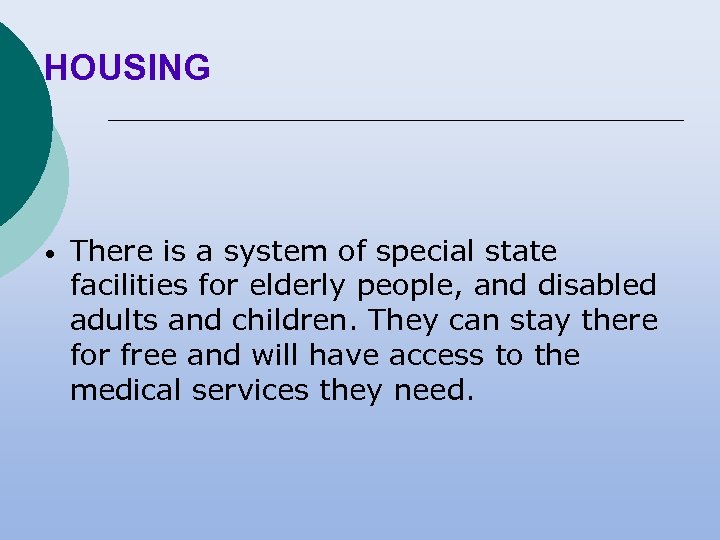 HOUSING

• There is a system of special state facilities for elderly people, and disabled adults and children. They can stay there for free and will have access to the medical services they need.